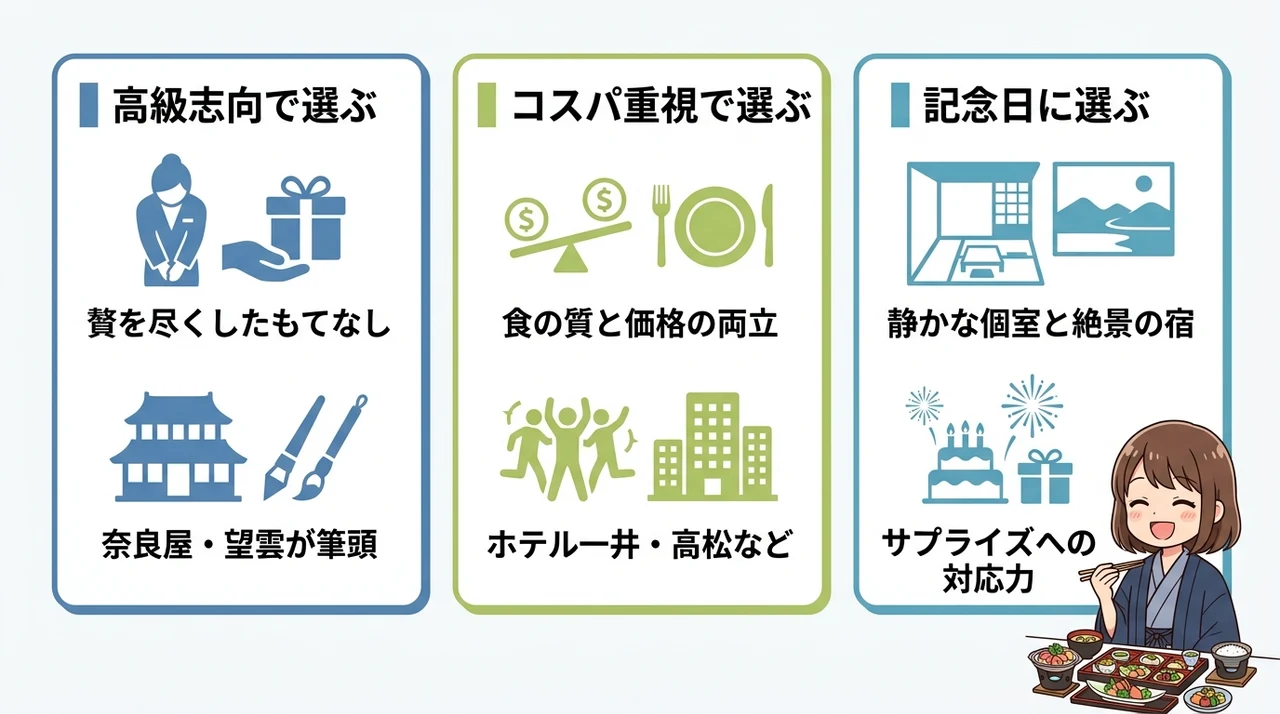 高級志向で選ぶ

贅を尽くしたもてなし

奈良屋・望雲が筆頭

コスパ重視で選ぶ

$ $

食の質と価格の両立

ホテル一井・高松など

記念日に選ぶ

静かな個室と絶景の宿

サプライズへの対応力